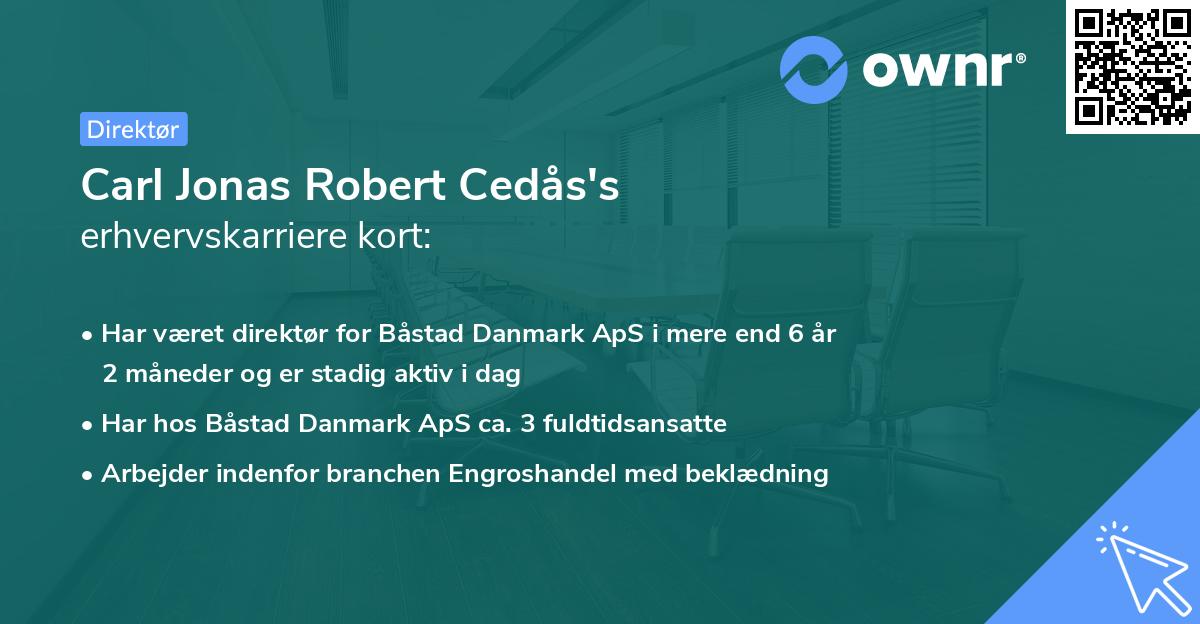 ownr®

Direktør

Carl Jonas Robert Cedås's
erhvervskarriere kort:

• Har været direktør for Båstad Danmark ApS i mere end 6 år 2 måneder og er stadig aktiv i dag

• Har hos Båstad Danmark ApS ca. 3 fuldtidsansatte

• Arbejder indenfor branchen Engroshandel med beklædning